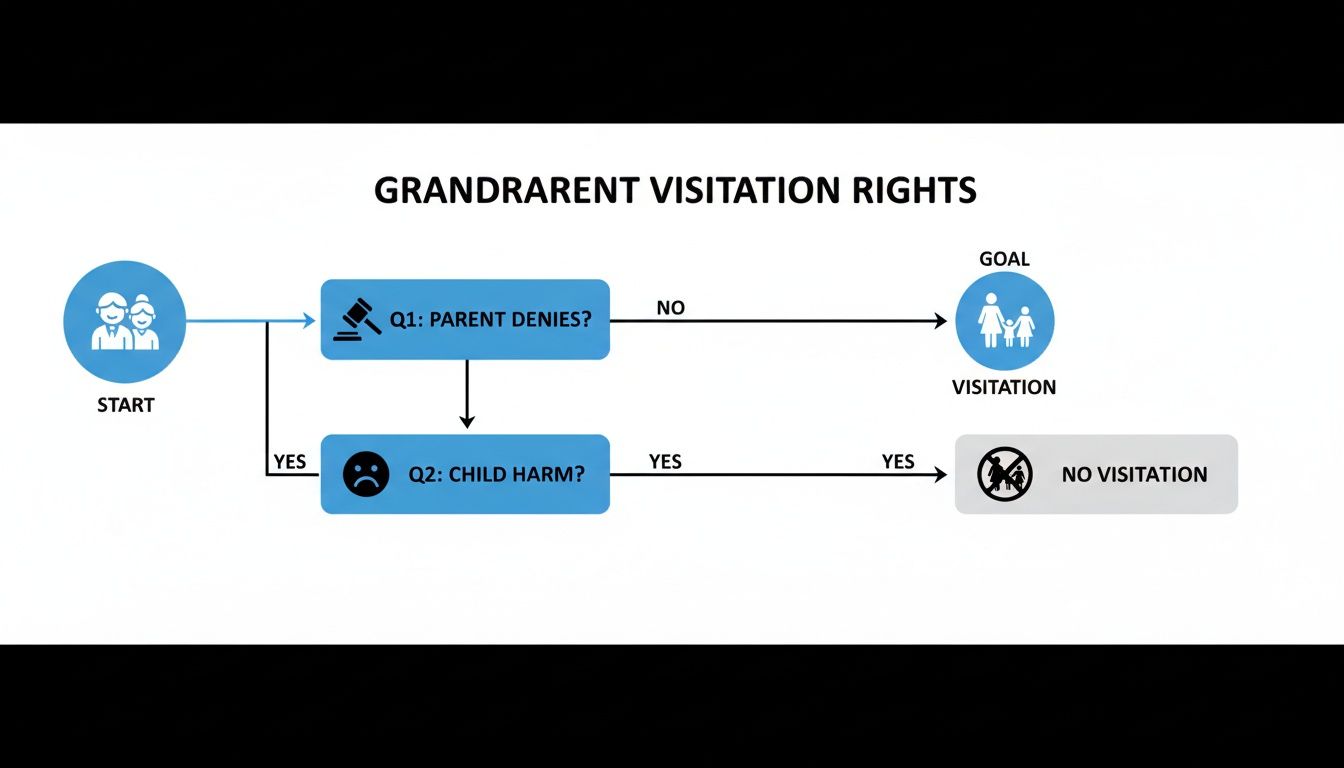 GRANDRARENT VISITATION RIGHTS

START

Q1: PARENT DENIES?

NO

GOAL

VISITATION

YES

Q2: CHILD HARM?

YES

YES

NO VISITATION